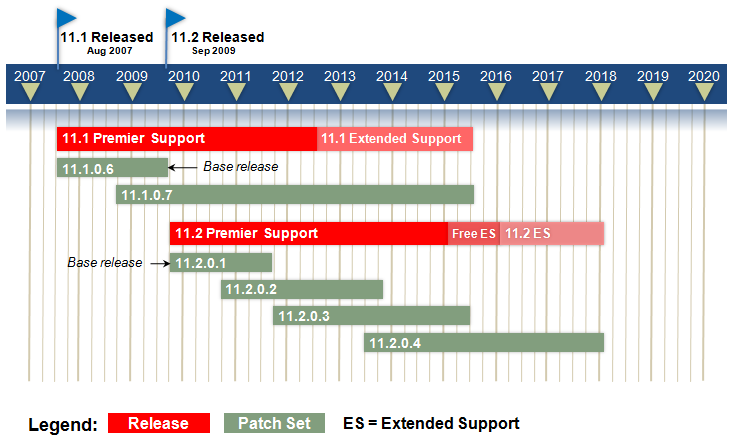 11.1 Released
Aug 2007

11.2 Released
Sep 2009

2007 2008 2009 2010 2011 2012 2013 2014 2015 2016 2017 2018 2019 2020

11.1 Premier Support
11.1 Extended Support

11.1.0.6
Base release

11.1.0.7

11.2 Premier Support
Free ES
11.2 ES

Base release
11.2.0.1

11.2.0.2

11.2.0.3

11.2.0.4

Legend: Release Patch Set ES = Extended Support